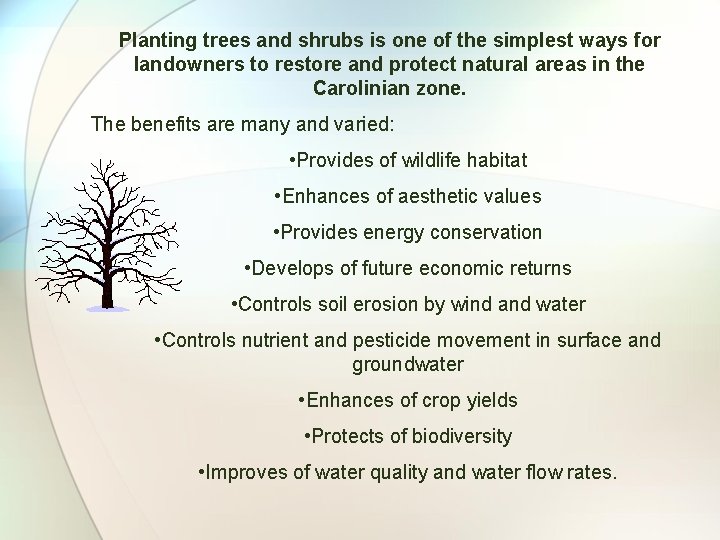 Planting trees and shrubs is one of the simplest ways for landowners to restore and protect natural areas in the Carolinian zone.

The benefits are many and varied:

•Provides of wildlife habitat

•Enhances of aesthetic values

•Provides energy conservation

•Develops of future economic returns

•Controls soil erosion by wind and water

•Controls nutrient and pesticide movement in surface and groundwater

•Enhances of crop yields

•Protects of biodiversity

•Improves of water quality and water flow rates.